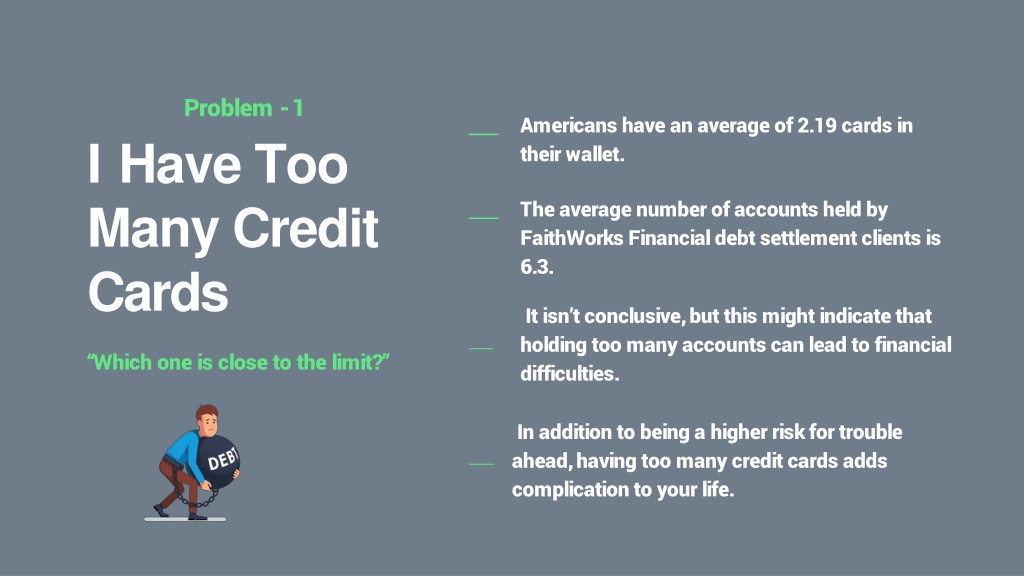 Problem - 1

I Have Too Many Credit Cards

“Which one is close to the limit?”

DEBT

Americans have an average of 2.19 cards in their wallet.

The average number of accounts held by FaithWorks Financial debt settlement clients is 6.3.

It isn’t conclusive, but this might indicate that holding too many accounts can lead to financial difficulties.

In addition to being a higher risk for trouble ahead, having too many credit cards adds complication to your life.